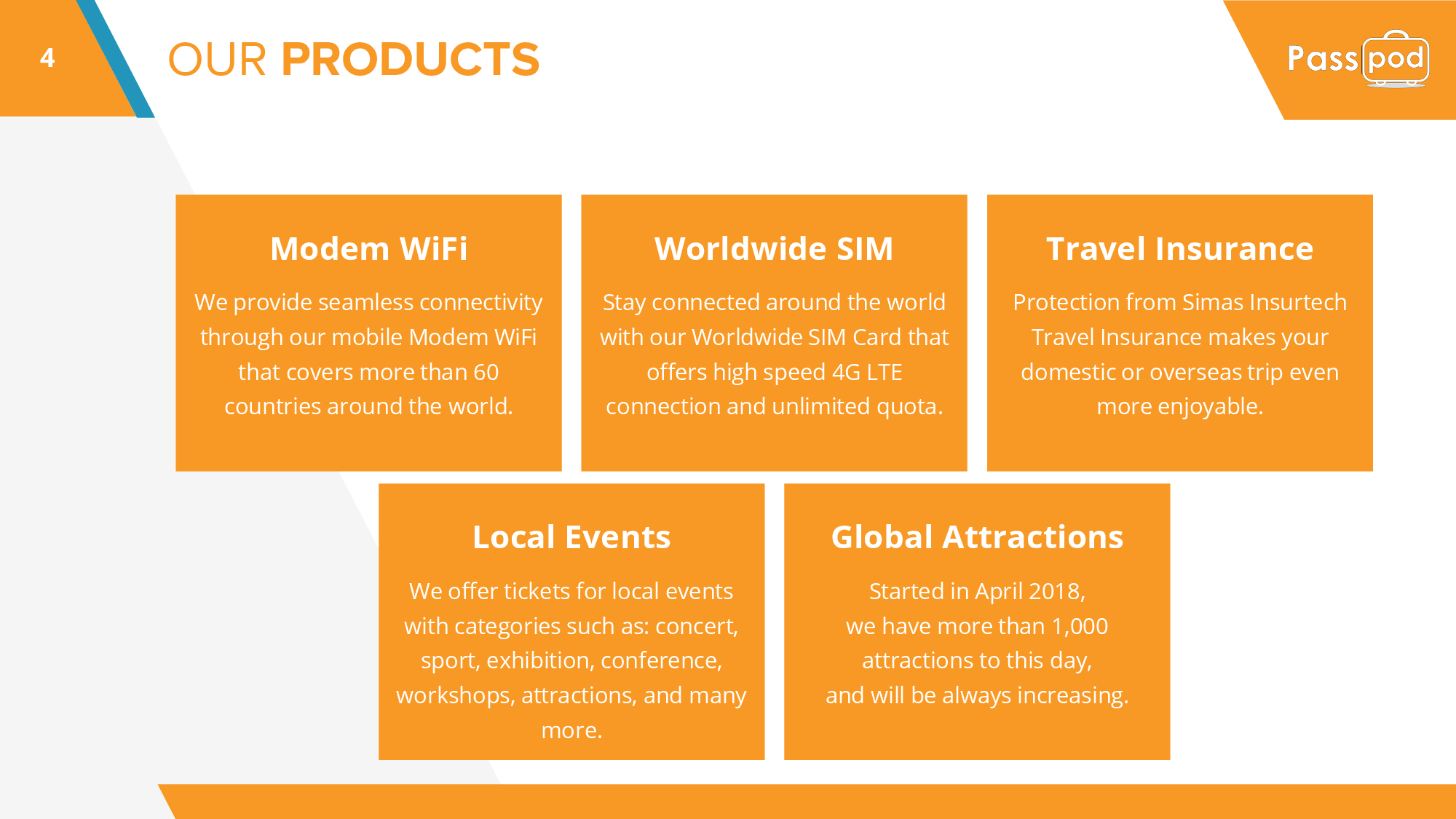 4

OUR PRODUCTS

Passpod

Modem WiFi

We provide seamless connectivity through our mobile Modem WiFi that covers more than 60 countries around the world.

Worldwide SIM

Stay connected around the world with our Worldwide SIM Card that offers high speed 4G LTE connection and unlimited quota.

Travel Insurance

Protection from Simas Insurtech Travel Insurance makes your domestic or overseas trip even more enjoyable.

Local Events

We offer tickets for local events with categories such as: concert, sport, exhibition, conference, workshops, attractions, and many more.

Global Attractions

Started in April 2018, we have more than 1,000 attractions to this day, and will be always increasing.